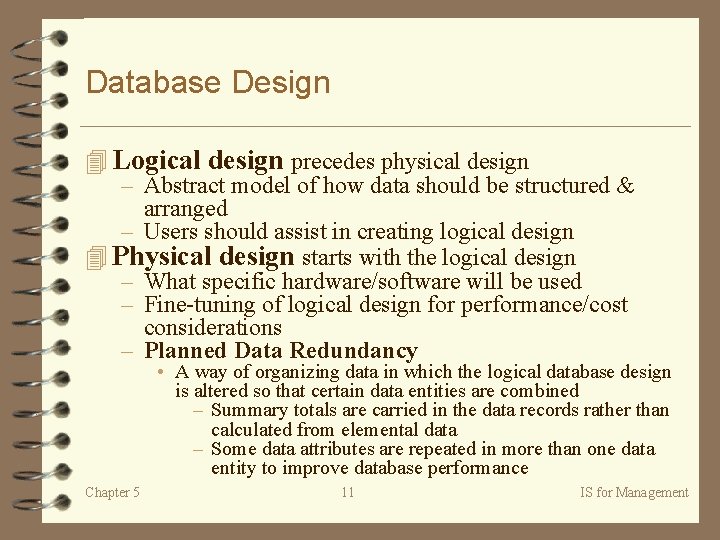 Database Design

Logical design precedes physical design
– Abstract model of how data should be structured & arranged
– Users should assist in creating logical design

Physical design starts with the logical design
– What specific hardware/software will be used
– Fine-tuning of logical design for performance/cost considerations
– Planned Data Redundancy
• A way of organizing data in which the logical database design is altered so that certain data entities are combined
– Summary totals are carried in the data records rather than calculated from elemental data
– Some data attributes are repeated in more than one data entity to improve database performance

Chapter 5

11

IS for Management